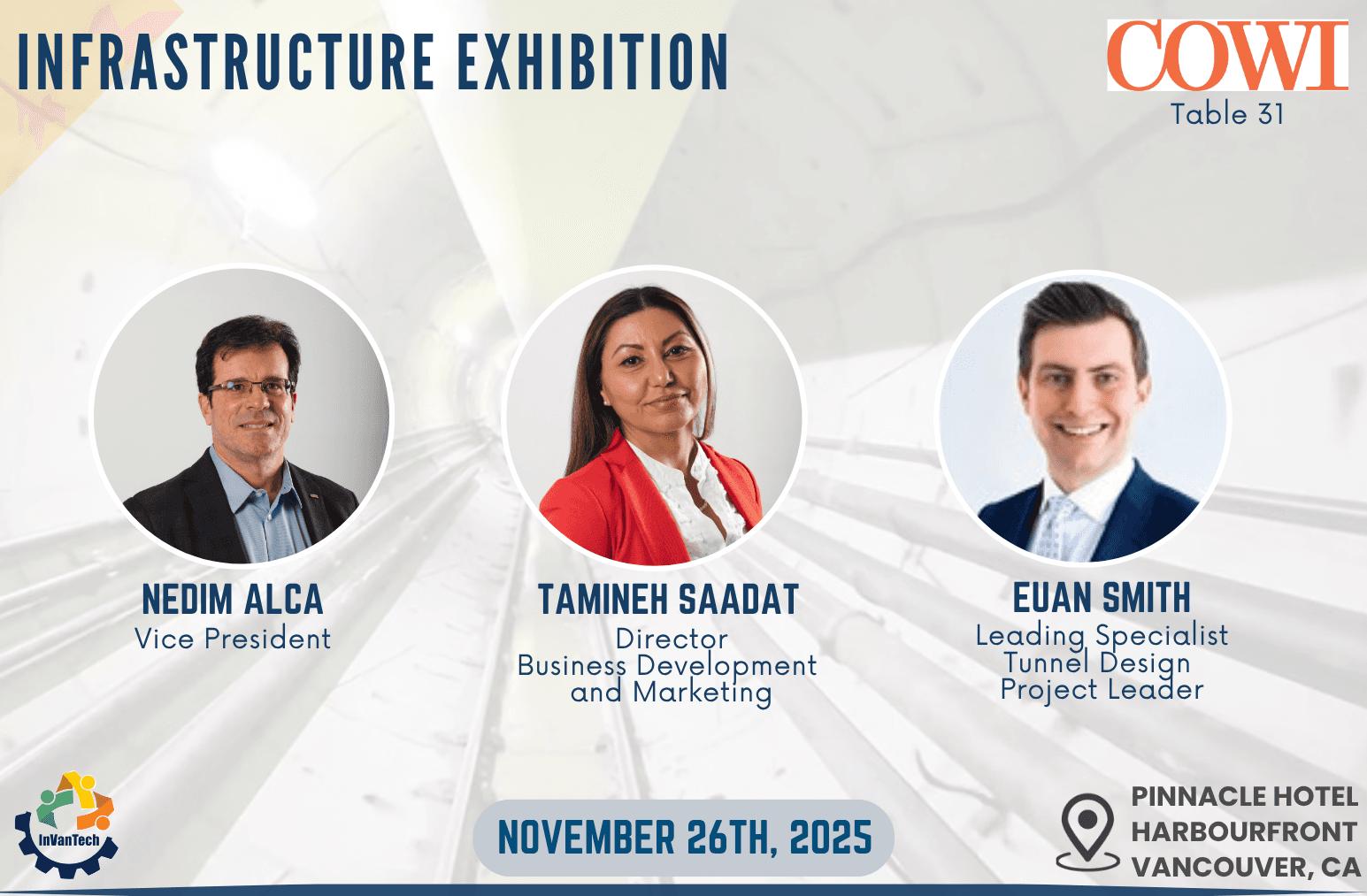 INFRASTRUCTURE EXHIBITION

COWI
Table 31

NEDIM ALCA
Vice President

TAMINEH SAADAT
Director
Business Development and Marketing

EUAN SMITH
Leading Specialist
Tunnel Design
Project Leader

InVanTech

NOVEMBER 26TH, 2025

PINNACLE HOTEL
HARBOURFRONT
VANCOUVER, CA